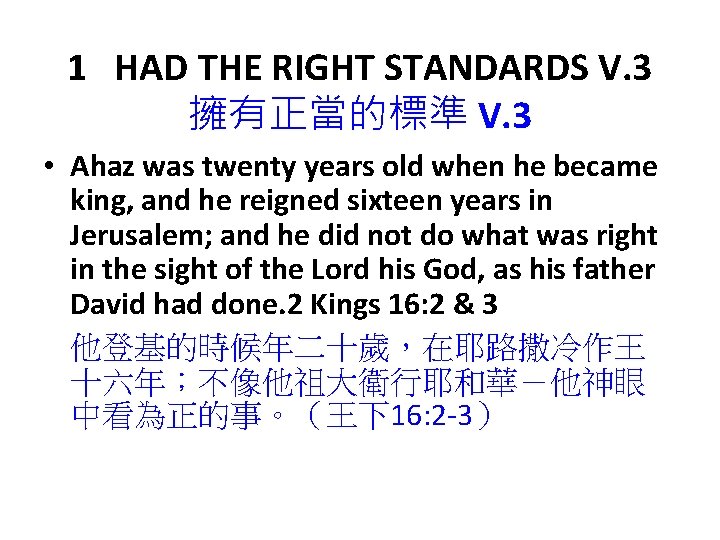 1 HAD THE RIGHT STANDARDS V.3
擁有正當的標準 V.3

• Ahaz was twenty years old when he became king, and he reigned sixteen years in Jerusalem; and he did not do what was right in the sight of the Lord his God, as his father David had done.2 Kings 16:2 & 3

他登基的時候年二十歲，在耶路撒冷作王十六年；不像他祖大衛行耶和華－他神眼中看為正的事。（王下16:2-3）